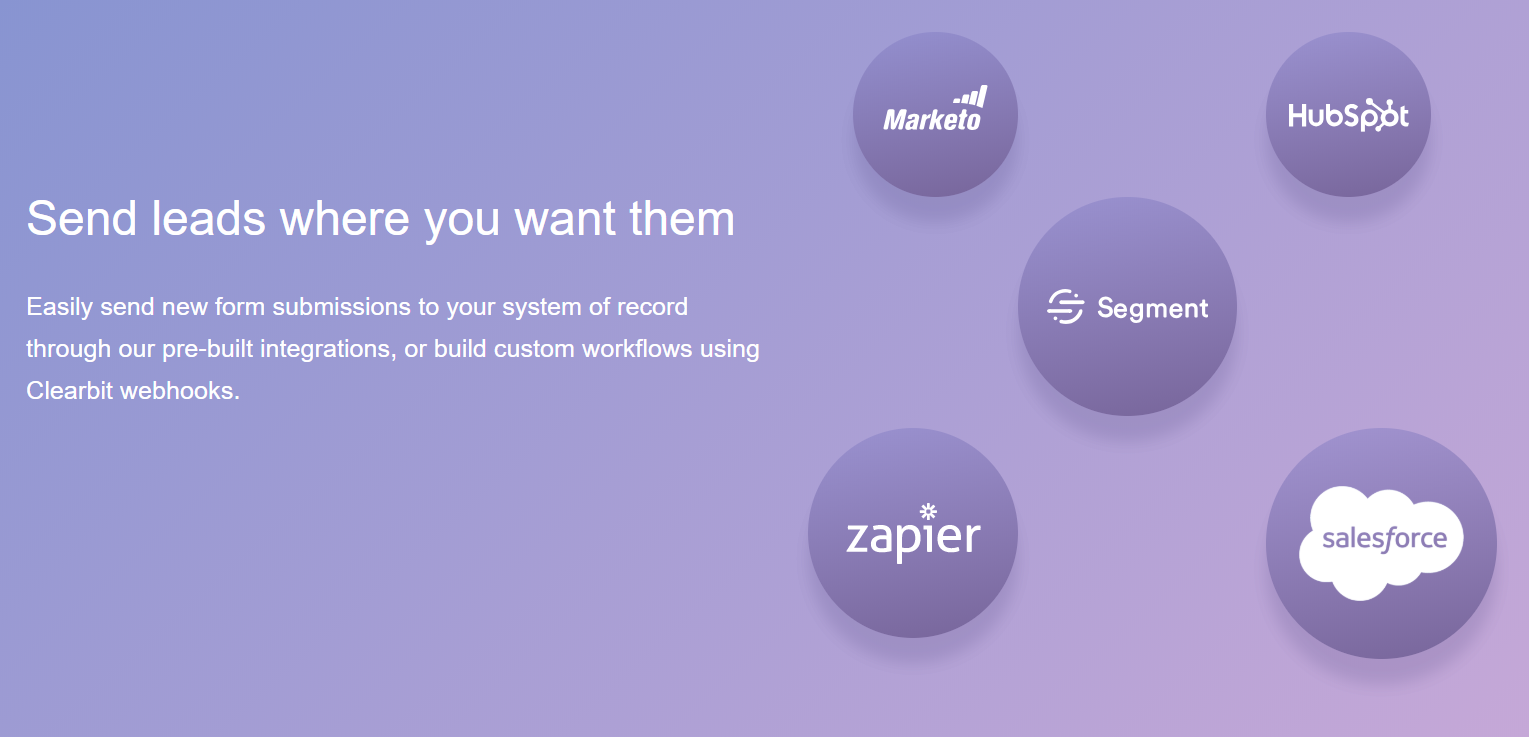 Send leads where you want them

Easily send new form submissions to your system of record through our pre-built integrations, or build custom workflows using Clearbit webhooks.

Marketo

HubSpot

Segment

zapier

salesforce